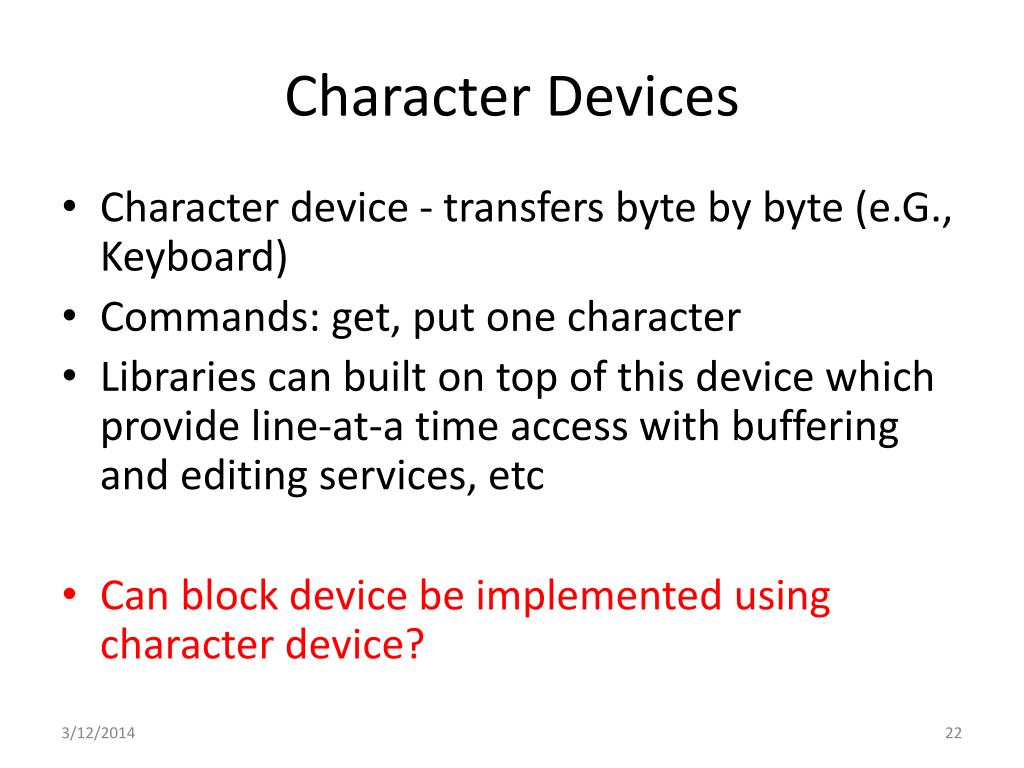 Character Devices

• Character device - transfers byte by byte (e.G., Keyboard)
• Commands: get, put one character
• Libraries can built on top of this device which provide line-at-a time access with buffering and editing services, etc

• Can block device be implemented using character device?

3/12/2014

22